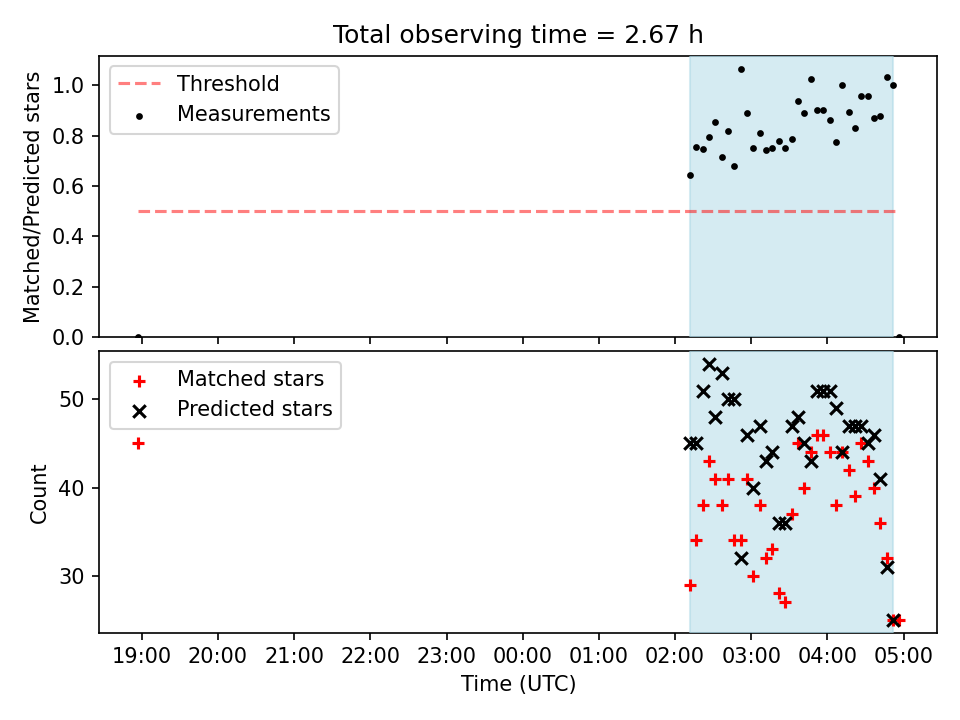 Total observing time = 2.67 h

Threshold
Measurements

Matched/Predicted stars

1.0
0.8
0.6
0.4
0.2
0.0

Matched stars
Predicted stars

Count

50
40
30

19:00 20:00 21:00 22:00 23:00 00:00 01:00 02:00 03:00 04:00 05:00

Time (UTC)